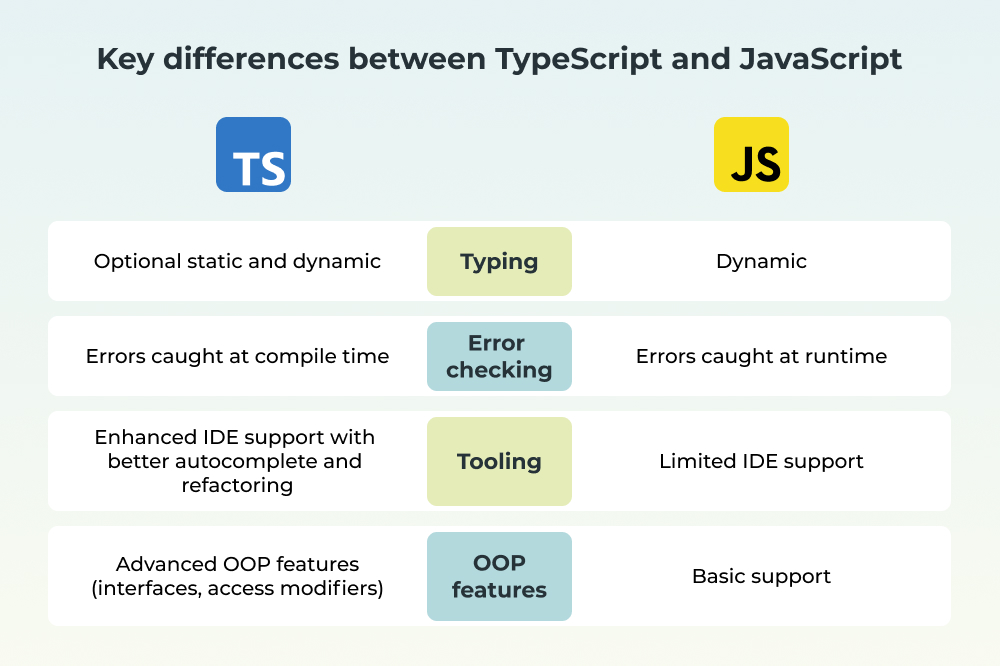 Key differences between TypeScript and JavaScript

| TS | | JS |
|---|---|---|
| Optional static and dynamic | Typing | Dynamic |
| Errors caught at compile time | Error checking | Errors caught at runtime |
| Enhanced IDE support with better autocomplete and refactoring | Tooling | Limited IDE support |
| Advanced OOP features (interfaces, access modifiers) | OOP features | Basic support |